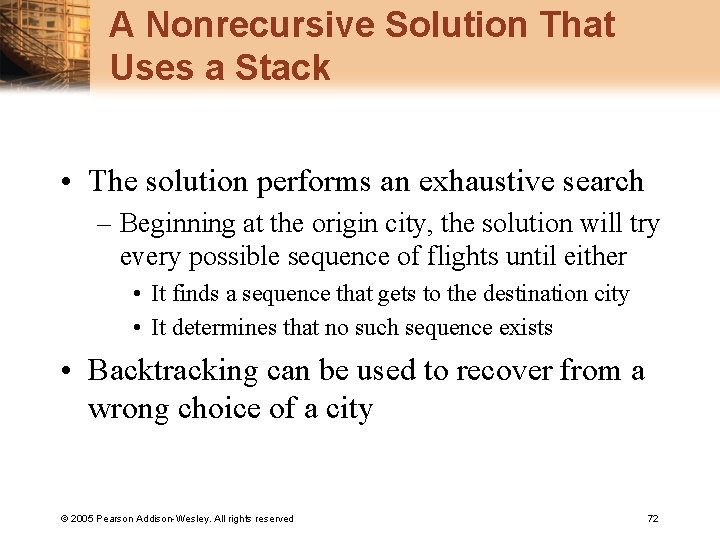 A Nonrecursive Solution That Uses a Stack

• The solution performs an exhaustive search
– Beginning at the origin city, the solution will try every possible sequence of flights until either
• It finds a sequence that gets to the destination city
• It determines that no such sequence exists

• Backtracking can be used to recover from a wrong choice of a city

© 2005 Pearson Addison-Wesley. All rights reserved

72